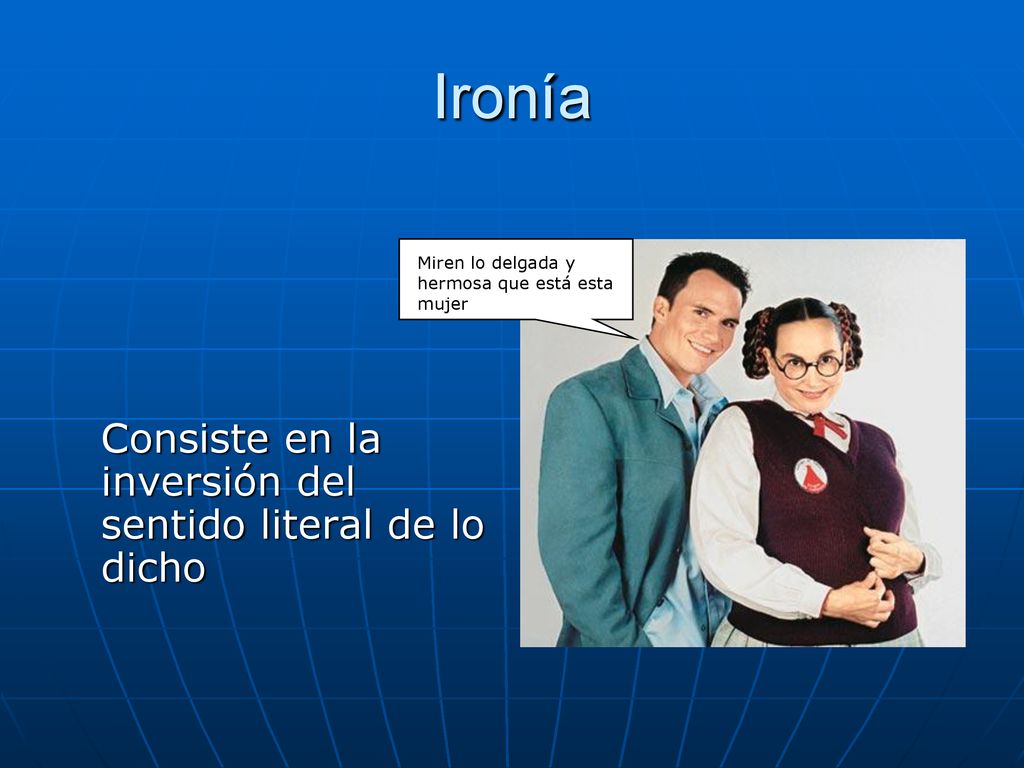 Ironía

Miren lo delgada y hermosa que está esta mujer

Consiste en la inversión del sentido literal de lo dicho